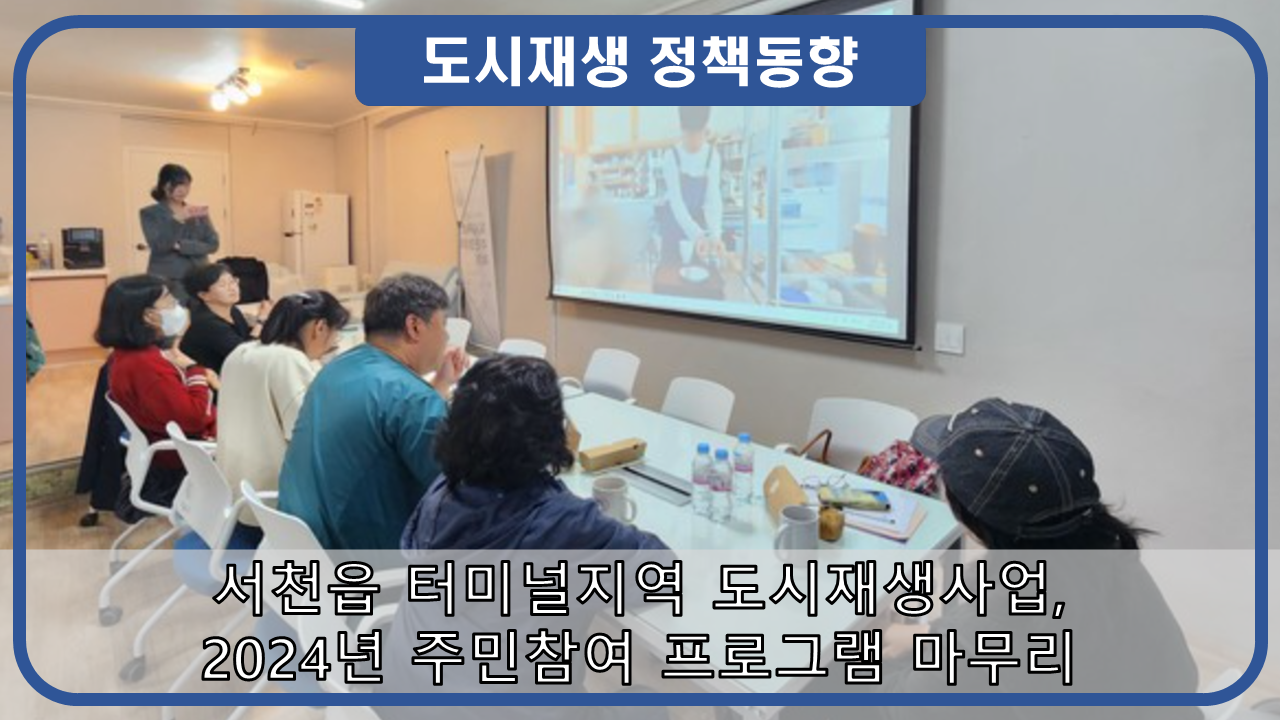 도시재생 정책동향

서천읍 터미널지역 도시재생사업, 2024년 주민참여 프로그램 마무리